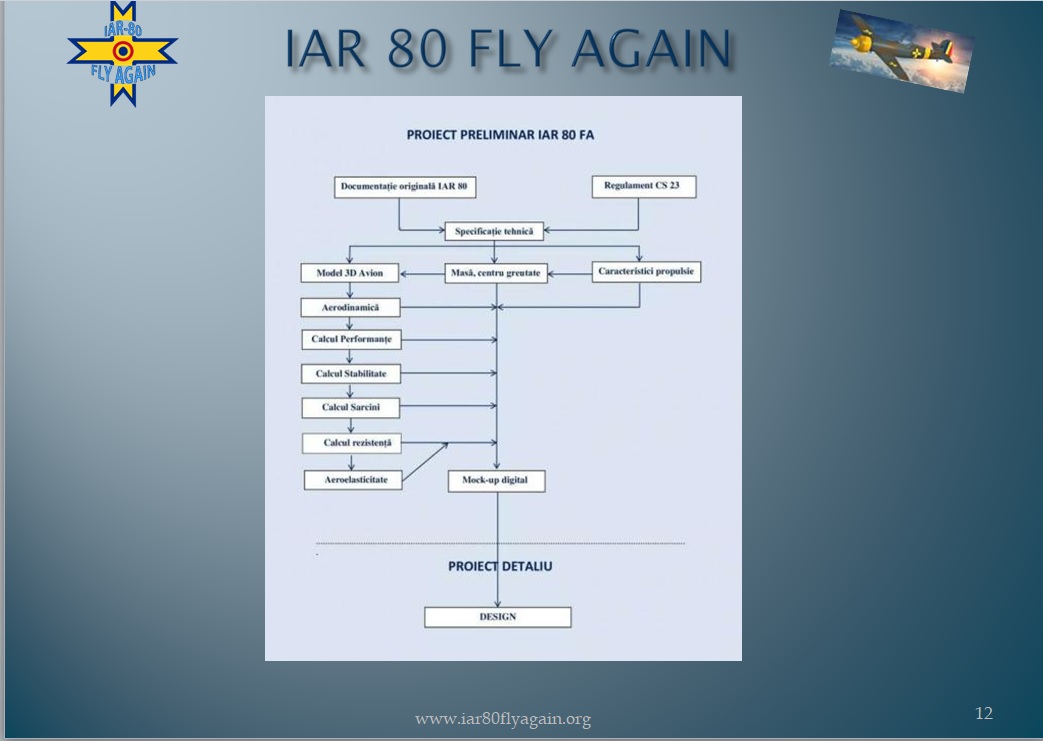 IAR-80
FLY AGAIN

IAR 80 FLY AGAIN

PROIECT PRELIMINAR IAR 80 FA

Documentație originală IAR 80

Regulament CS 23

Specificație tehnică

Model 3D Avion

Masă, centru greutate

Caracteristici propulsie

Aerodinamică

Calcul Performanțe

Calcul Stabilitate

Calcul Sarcini

Calcul rezistență

Aeroelasticitate

Mock-up digital

PROIECT DETALIU

DESIGN

www.iar80flyagain.org

12